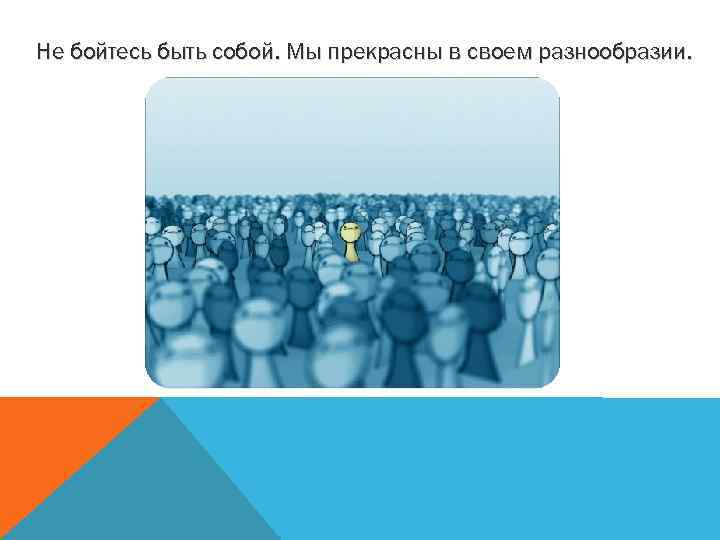 Не бойтесь быть собой. Мы прекрасны в своем разнообразии.